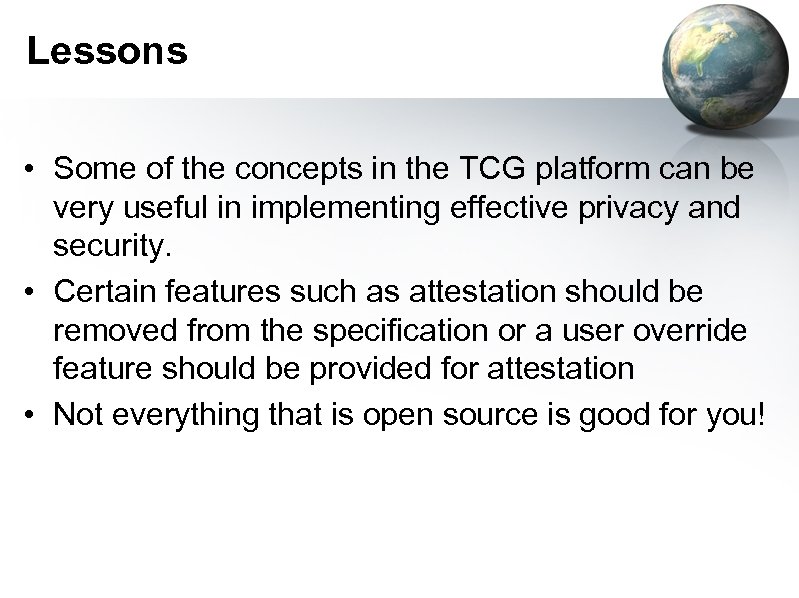 Lessons

• Some of the concepts in the TCG platform can be very useful in implementing effective privacy and security.
• Certain features such as attestation should be removed from the specification or a user override feature should be provided for attestation
• Not everything that is open source is good for you!